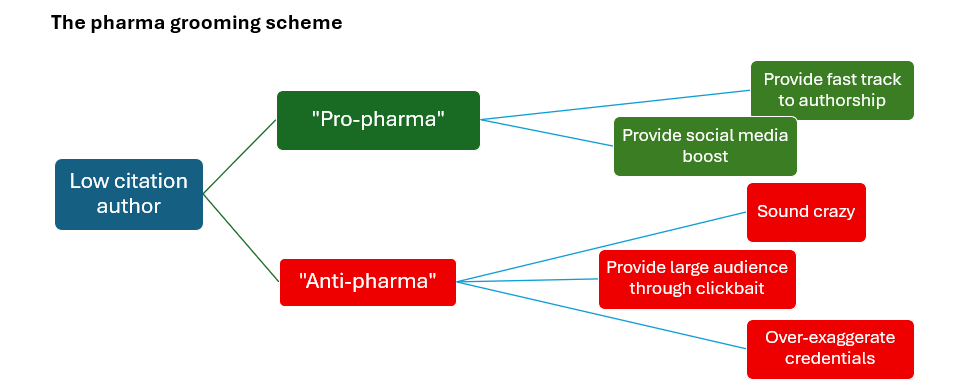 The pharma grooming scheme

Low citation author

"Pro-pharma"

Provide fast track to authorship

Provide social media boost

"Anti-pharma"

Sound crazy

Provide large audience through clickbait

Over-exaggerate credentials